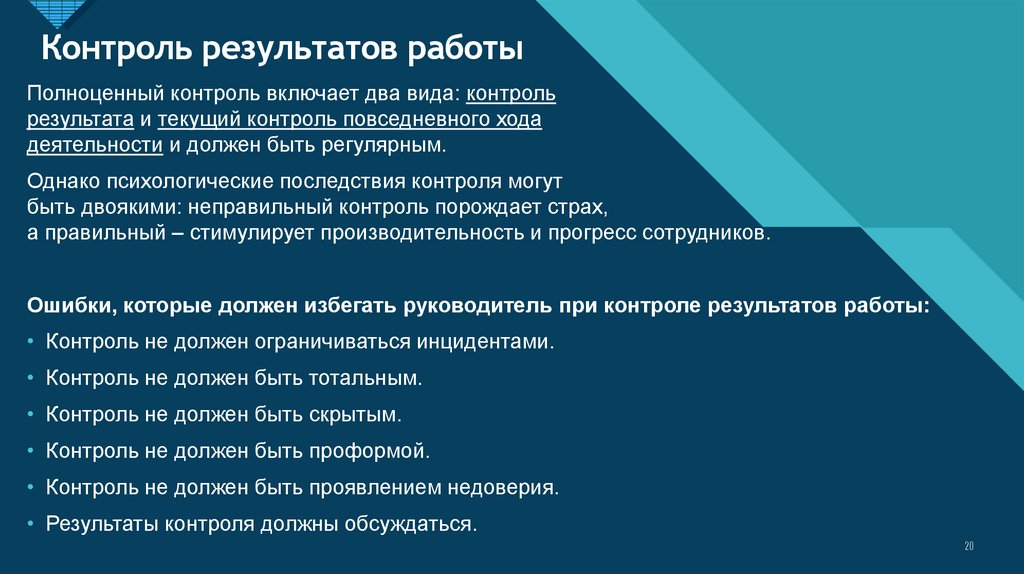 Контроль результатов работы

Полноценный контроль включает два вида: контроль результата и текущий контроль повседневного хода деятельности и должен быть регулярным.

Однако психологические последствия контроля могут быть двоякими: неправильный контроль порождает страх, а правильный – стимулирует производительность и прогресс сотрудников.

Ошибки, которые должен избегать руководитель при контроле результатов работы:

• Контроль не должен ограничиваться инцидентами.
• Контроль не должен быть тотальным.
• Контроль не должен быть скрытым.
• Контроль не должен быть проформой.
• Контроль не должен быть проявлением недоверия.
• Результаты контроля должны обсуждаться.

20